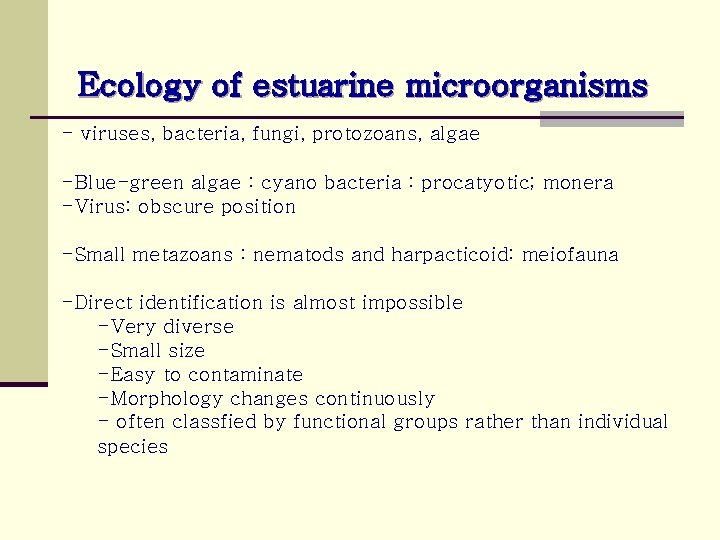 Ecology of estuarine microorganisms

- viruses, bacteria, fungi, protozoans, algae

-Blue-green algae : cyano bacteria : procatyotic; monera
-Virus: obscure position

-Small metazoans : nematods and harpacticoid: meiofauna

-Direct identification is almost impossible
-Very diverse
-Small size
-Easy to contaminate
-Morphology changes continuously
- often classfied by functional groups rather than individual species